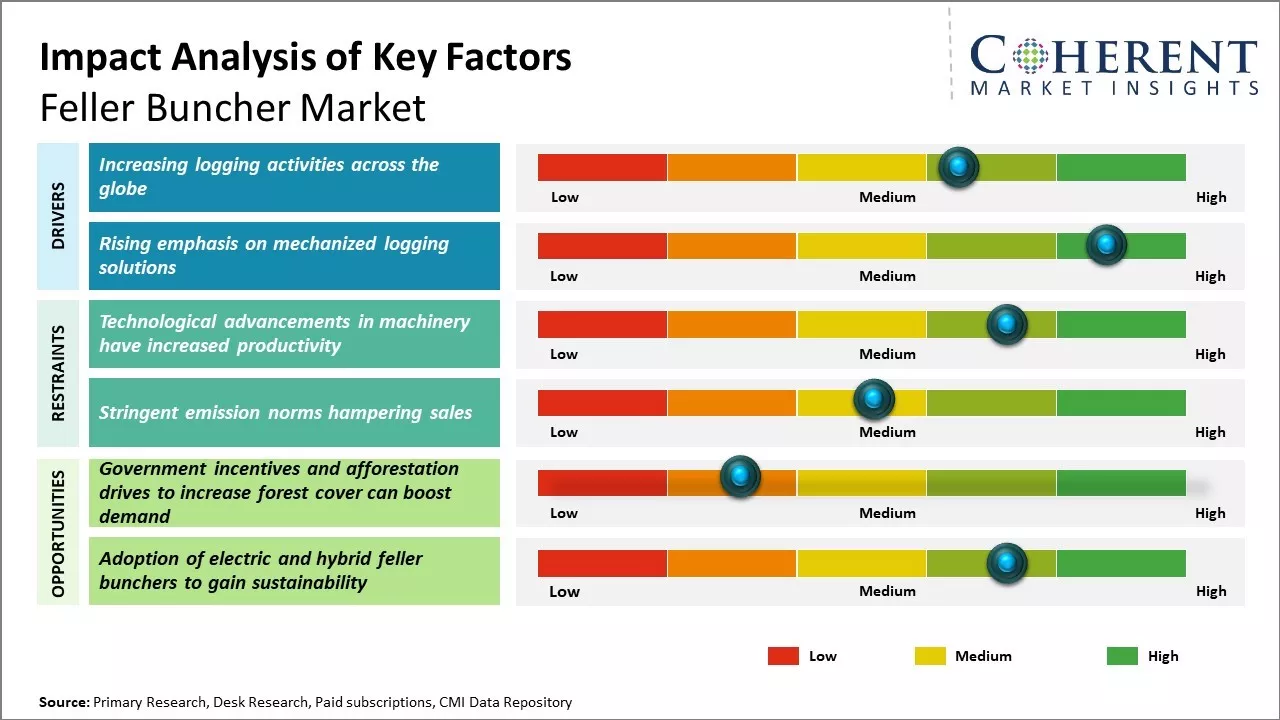 Impact Analysis of Key Factors
Feller Buncher Market

COHERENT
MARKET INSIGHTS

DRIVERS

Increasing logging activities across the globe

Low Medium High

Rising emphasis on mechanized logging solutions

Low Medium High

RESTRAINTS

Technological advancements in machinery have increased productivity

Low Medium High

Stringent emission norms hampering sales

Low Medium High

OPPORTUNITIES

Government incentives and afforestation drives to increase forest cover can boost demand

Low Medium High

Adoption of electric and hybrid feller bunchers to gain sustainability

Low Medium High

Low Medium High

Source: Primary Research, Desk Research, Paid subscriptions, CMI Data Repository